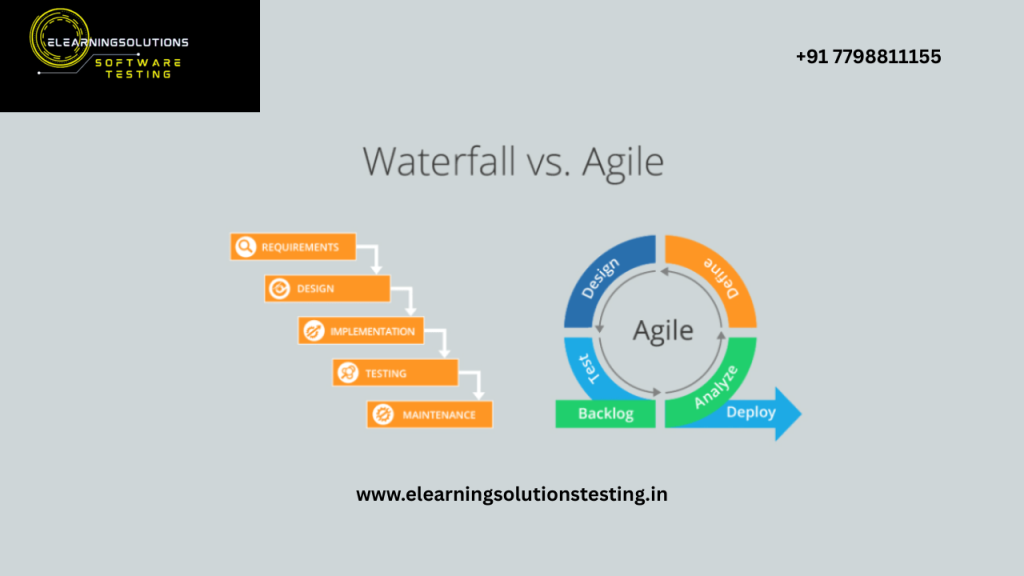 ELEARNINGSOLUTIONS
SOFTWARE
TESTING

+91 7798811155

Waterfall vs. Agile

REQUIREMENTS
DESIGN
IMPLEMENTATION
TESTING
MAINTENANCE

Design
Define
Agile
Test
Analyze
Backlog
Deploy

www.elearningsolutionstesting.in